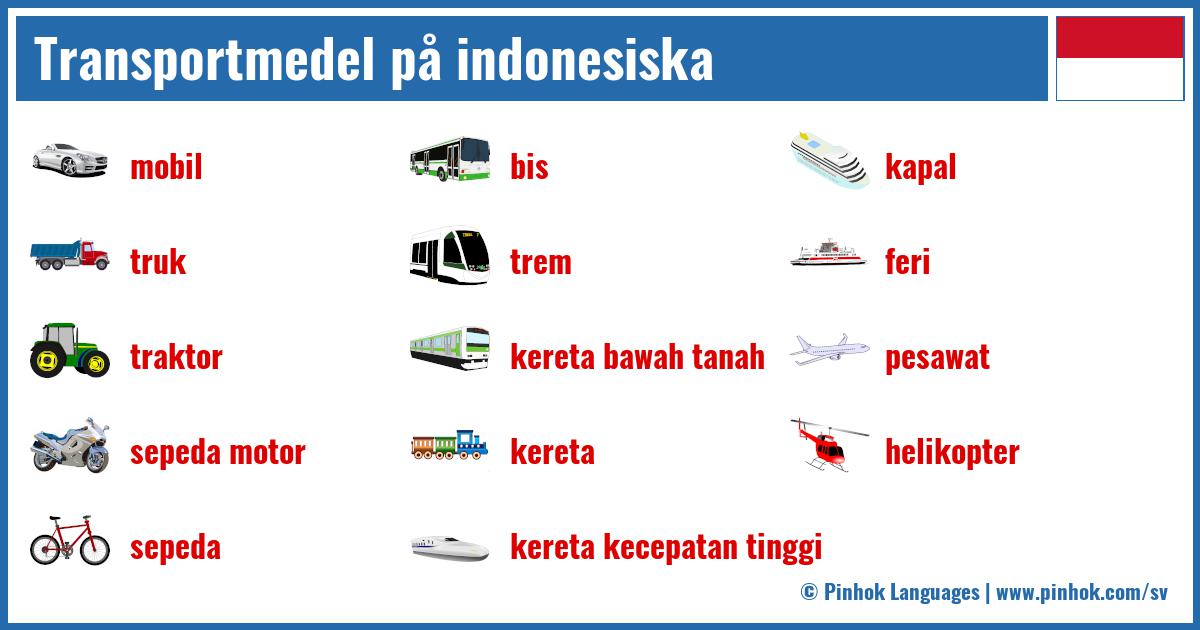 Transportmedel på indonesiska

mobil

truk

traktor

sepeda motor

sepeda

bis

trem

kereta bawah tanah

kereta

kereta kecepatan tinggi

kapal

feri

pesawat

helikopter

© Pinhok Languages | www.pinhok.com/sv